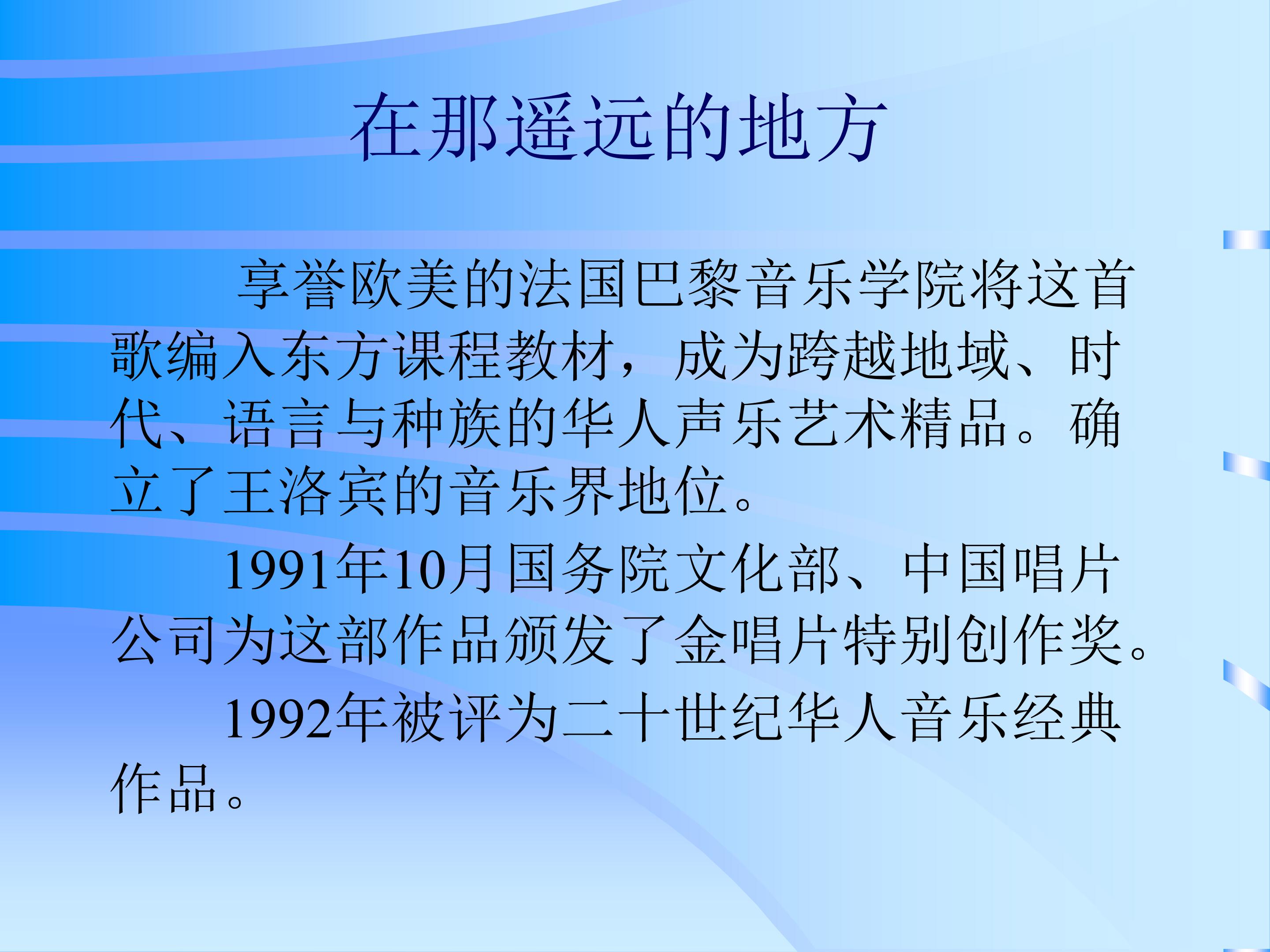 在那遥远的地方

享誉欧美的法国巴黎音乐学院将这首歌编入东方课程教材，成为跨越地域、时代、语言与种族的华人声乐艺术精品。确立了王洛宾的音乐界地位。

1991年10月国务院文化部、中国唱片公司为这部作品颁发了金唱片特别创作奖。

1992年被评为二十世纪华人音乐经典作品。